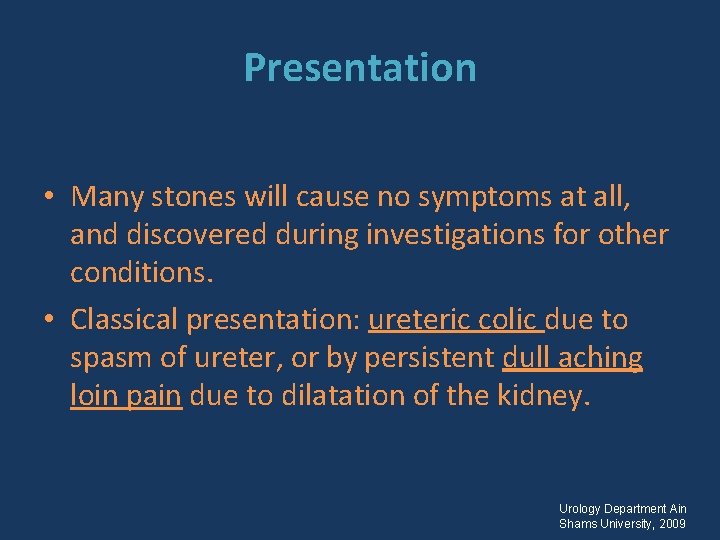 Presentation

• Many stones will cause no symptoms at all, and discovered during investigations for other conditions.

• Classical presentation: ureteric colic due to spasm of ureter, or by persistent dull aching loin pain due to dilatation of the kidney.

Urology Department Ain Shams University, 2009